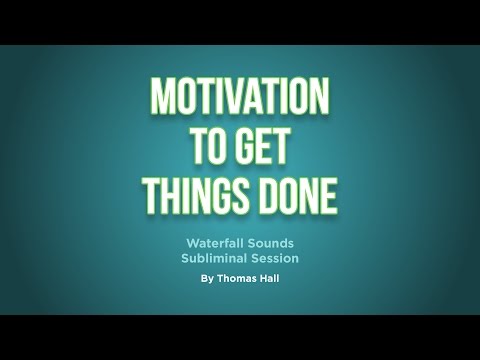 MOTIVATION TO GET THINGS DONE

Waterfall Sounds
Subliminal Session

By Thomas Hall